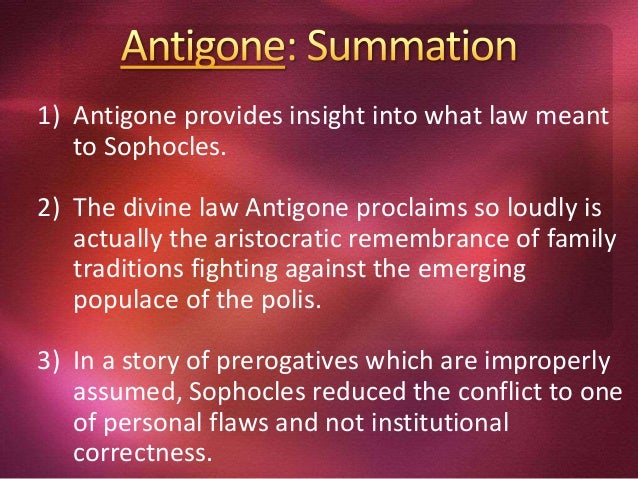 Antigone: Summation

1) Antigone provides insight into what law meant to Sophocles.

2) The divine law Antigone proclaims so loudly is actually the aristocratic remembrance of family traditions fighting against the emerging populace of the polis.

3) In a story of prerogatives which are improperly assumed, Sophocles reduced the conflict to one of personal flaws and not institutional correctness.